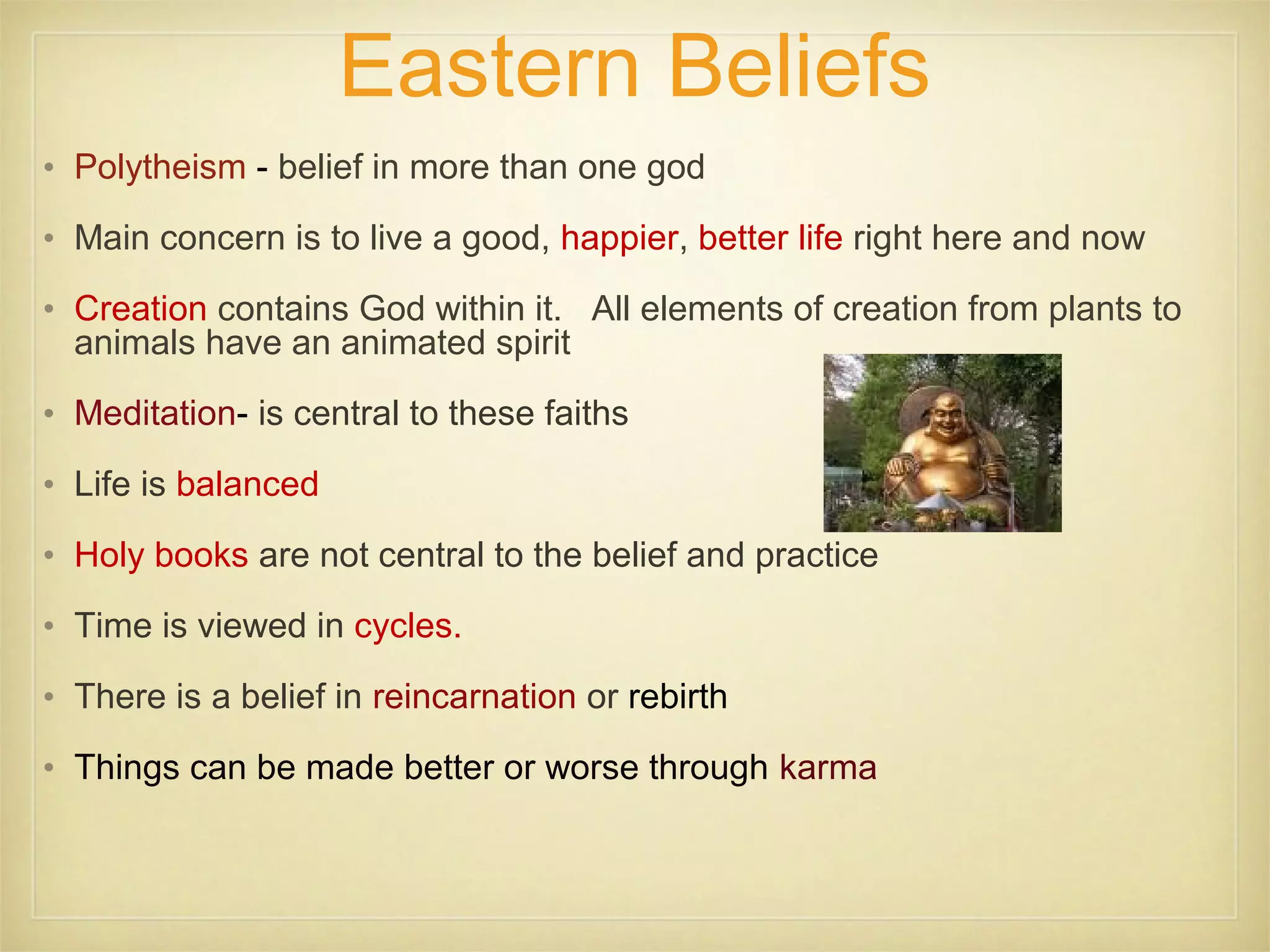 Eastern Beliefs

• Polytheism - belief in more than one god

• Main concern is to live a good, happier, better life right here and now

• Creation contains God within it. All elements of creation from plants to animals have an animated spirit

• Meditation- is central to these faiths

• Life is balanced

• Holy books are not central to the belief and practice

• Time is viewed in cycles.

• There is a belief in reincarnation or rebirth

• Things can be made better or worse through karma